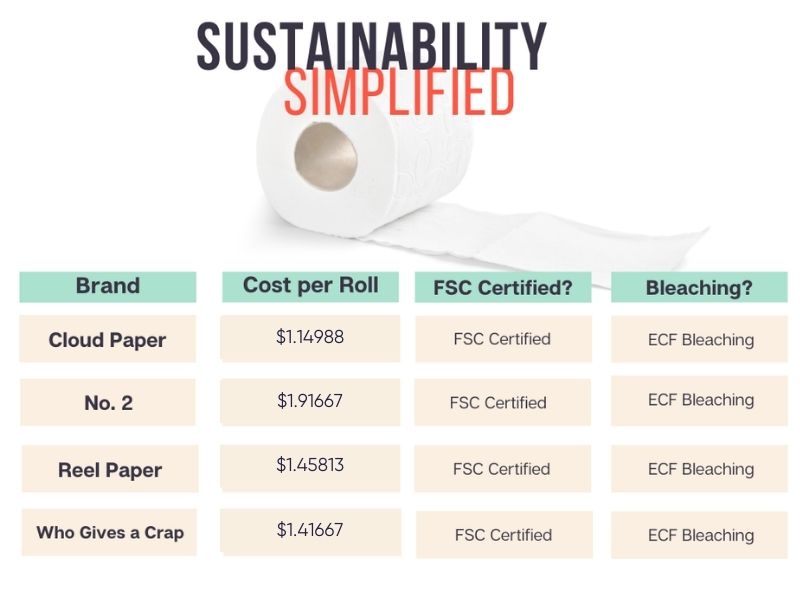 SUSTAINABILITY
SIMPLIFIED

| Brand | Cost per Roll | FSC Certified? | Bleaching? |
|---|---|---|---|
| Cloud Paper | \$1.14988 | FSC Certified | ECF Bleaching |
| No. 2 | \$1.91667 | FSC Certified | ECF Bleaching |
| Reel Paper | \$1.45813 | FSC Certified | ECF Bleaching |
| Who Gives a Crap | \$1.41667 | FSC Certified | ECF Bleaching |